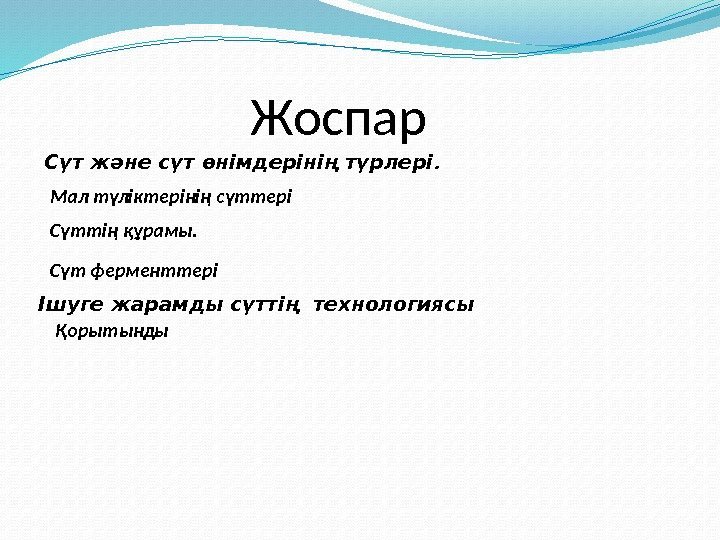 Жоспар

Сүт және сүт өнімдерінің түрлері.

Мал түліктерінің сүттері

Сүттің құрамы.

Сүт ферменттері

Ішуге жарамды сүттің технологиясы

Қорытынды